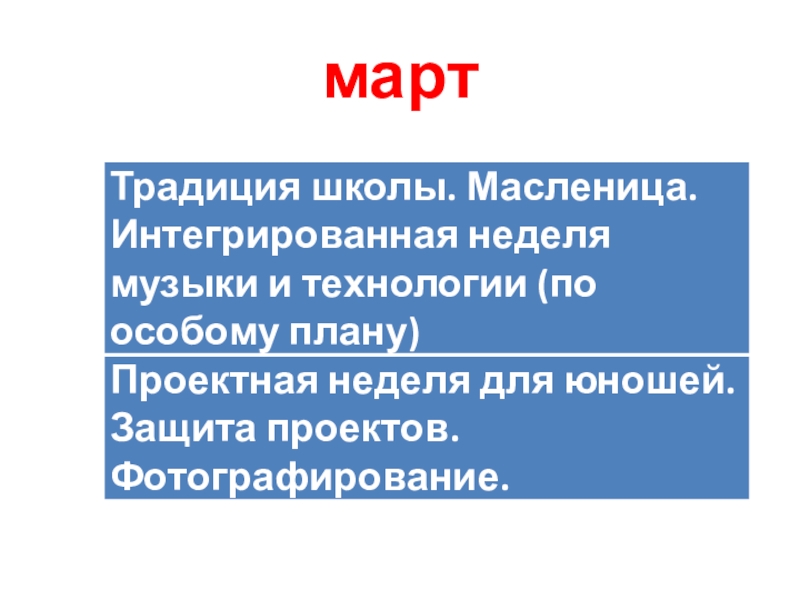 март

| Традиция школы. Масленица. Интегрированная неделя музыки и технологии (по особому плану) |
|---|
| Проектная неделя для юношей. Защита проектов. Фотографирование. |